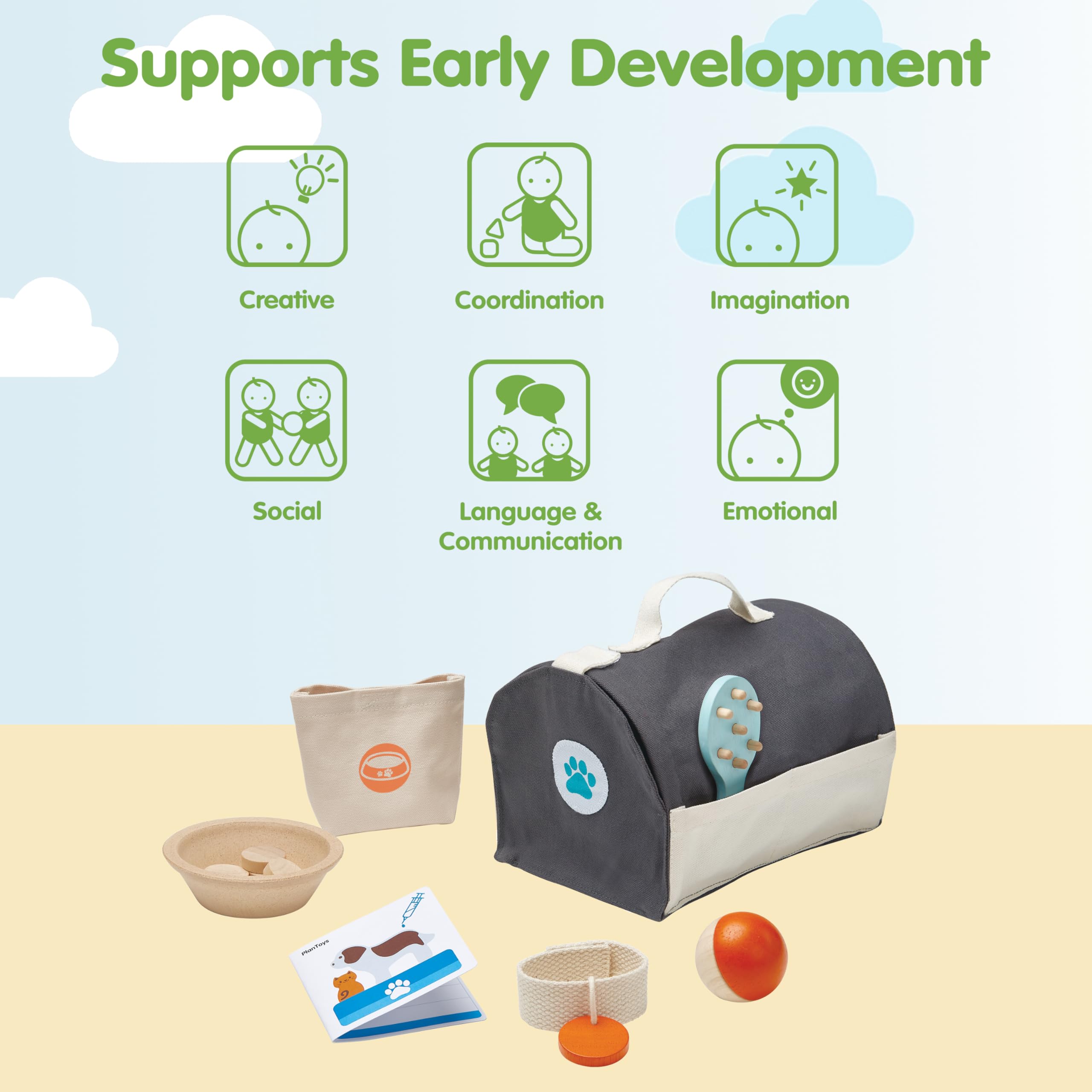 Supports Early Development

Creative

Coordination

Imagination

Social

Language & Communication

Emotional

PlanToys